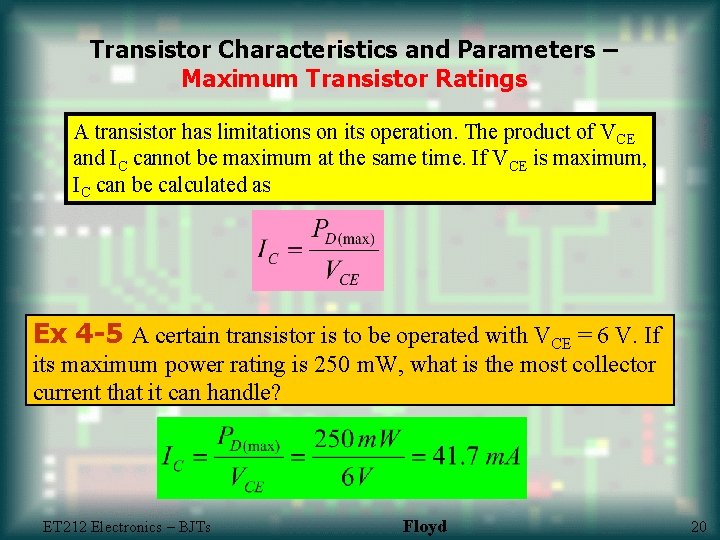 Transistor Characteristics and Parameters – Maximum Transistor Ratings

A transistor has limitations on its operation. The product of $V_{CE}$ and $I_C$ cannot be maximum at the same time. If $V_{CE}$ is maximum, $I_C$ can be calculated as

$I_C = \frac{P_{D(\max)}}{V_{CE}}$

Ex 4-5 A certain transistor is to be operated with $V_{CE}$ = 6 V. If its maximum power rating is 250 mW, what is the most collector current that it can handle?

$I_C = \frac{P_{D(\max)}}{V_{CE}} = \frac{250\,mW}{6V} = 41.7\,mA$

ET212 Electronics – BJTs
Floyd
20